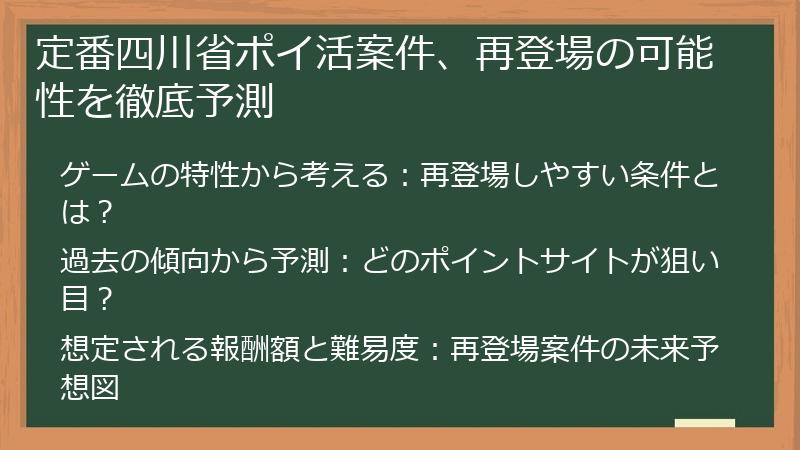 定番四川省ポイ活案件、再登場の可能性を徹底予測

ゲームの特性から考える：再登場しやすい条件とは？

過去の傾向から予測：どのポイントサイトが狙い目？

想定される報酬額と難易度：再登場案件の未来予想図